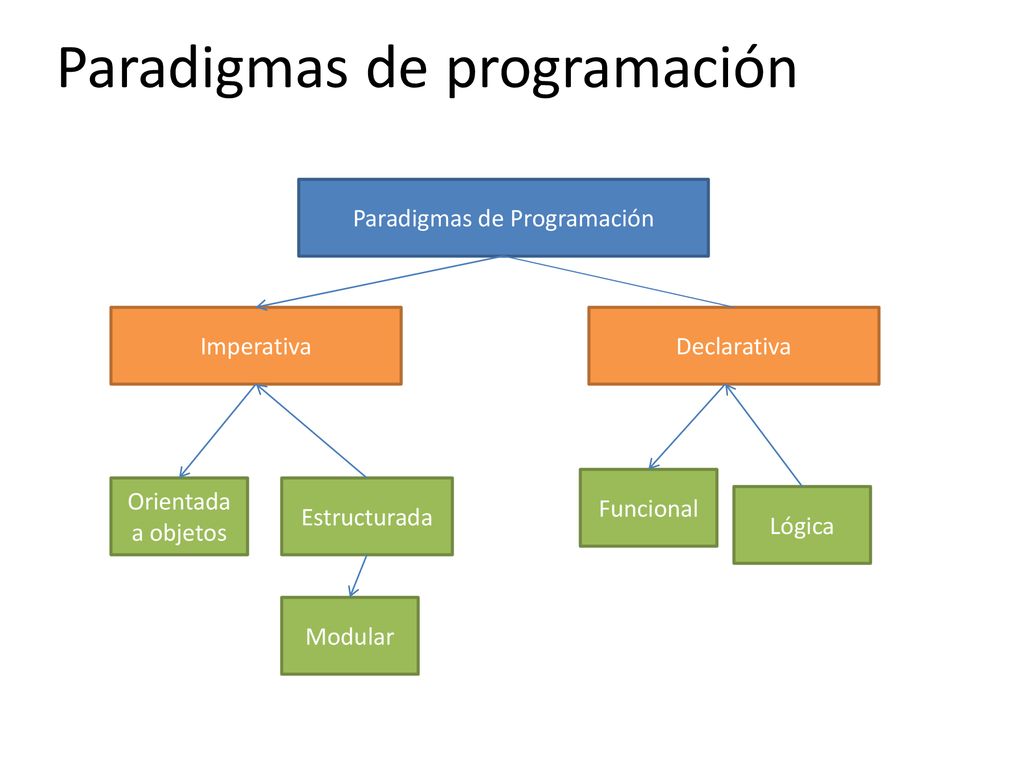 Paradigmas de programación

Paradigmas de Programación

Imperativa

Declarativa

Orientada a objetos

Estructurada

Funcional

Lógica

Modular